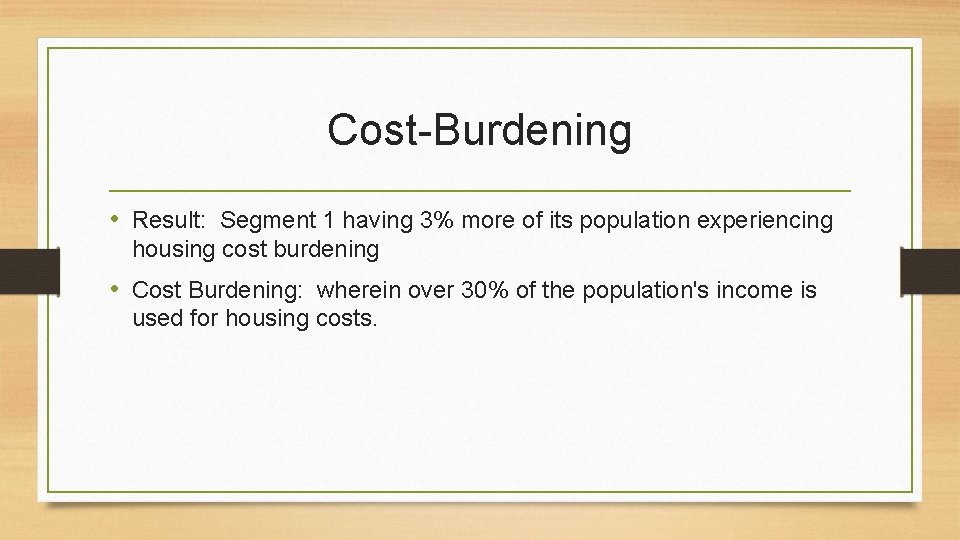 Cost-Burdening

• Result: Segment 1 having 3% more of its population experiencing housing cost burdening

• Cost Burdening: wherein over 30% of the population's income is used for housing costs.